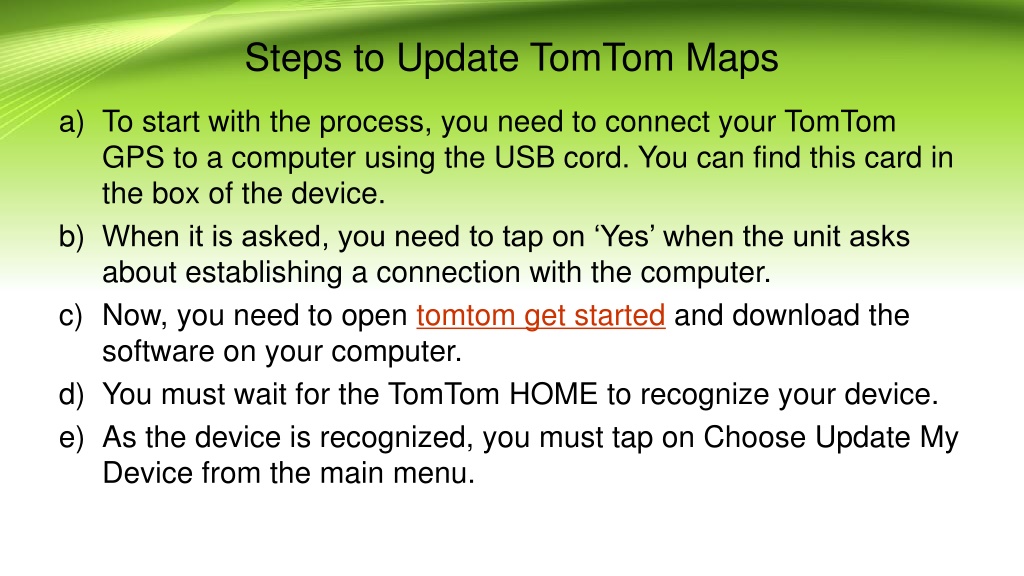 Steps to Update TomTom Maps

a) To start with the process, you need to connect your TomTom GPS to a computer using the USB cord. You can find this card in the box of the device.

b) When it is asked, you need to tap on ‘Yes’ when the unit asks about establishing a connection with the computer.

c) Now, you need to open tomtom get started and download the software on your computer.

d) You must wait for the TomTom HOME to recognize your device.

e) As the device is recognized, you must tap on Choose Update My Device from the main menu.